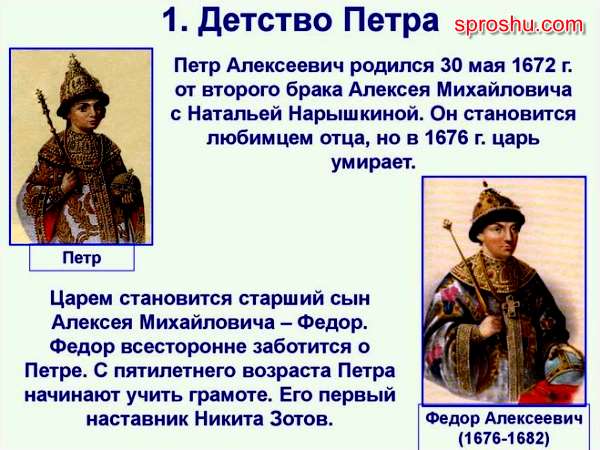 1. Детство Петра

sproshu.com

Петр Алексеевич родился 30 мая 1672 г. от второго брака Алексея Михайловича с Натальей Нарышкиной. Он становится любимцем отца, но в 1676 г. царь умирает.

Петр

Царем становится старший сын Алексея Михайловича – Федор. Федор всесторонне заботится о Петре. С пятилетнего возраста Петра начинают учить грамоте. Его первый наставник Никита Зотов.

Федор Алексеевич (1676-1682)